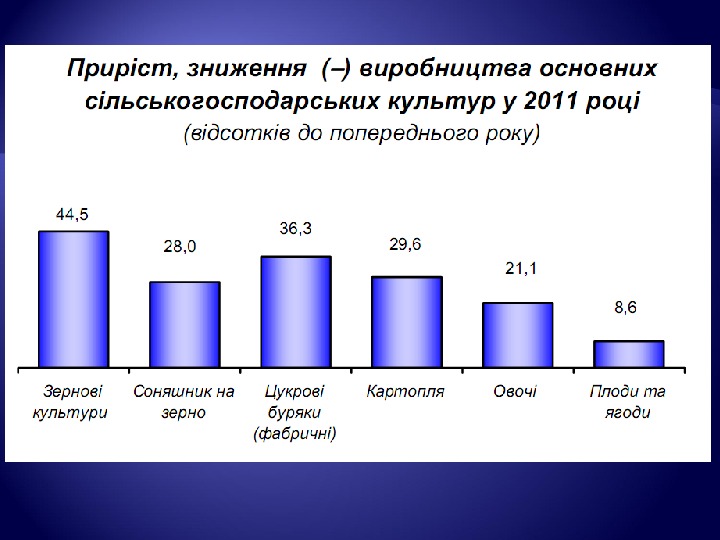 Приріст, зниження (–) виробництва основних сільськогосподарських культур у 2011 році
(відсотків до попереднього року)

44,5
28,0
36,3
29,6
21,1
8,6

Зернові культури
Соняшник на зерно
Цукрові буряки (фабричні)
Картопля
Овочі
Плоди та ягоди